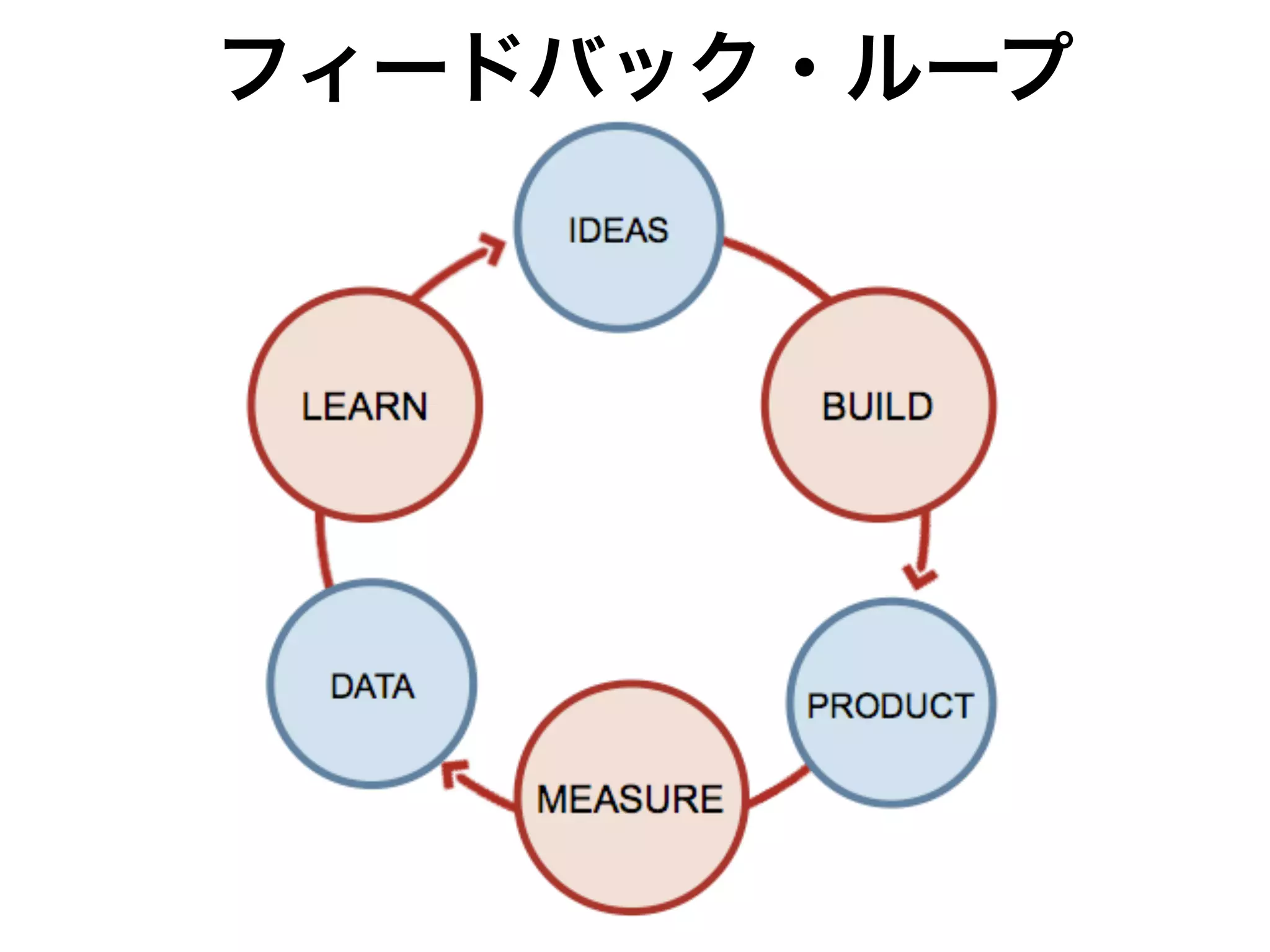 フィードバック・ループ

IDEAS

BUILD

PRODUCT

MEASURE

DATA

LEARN